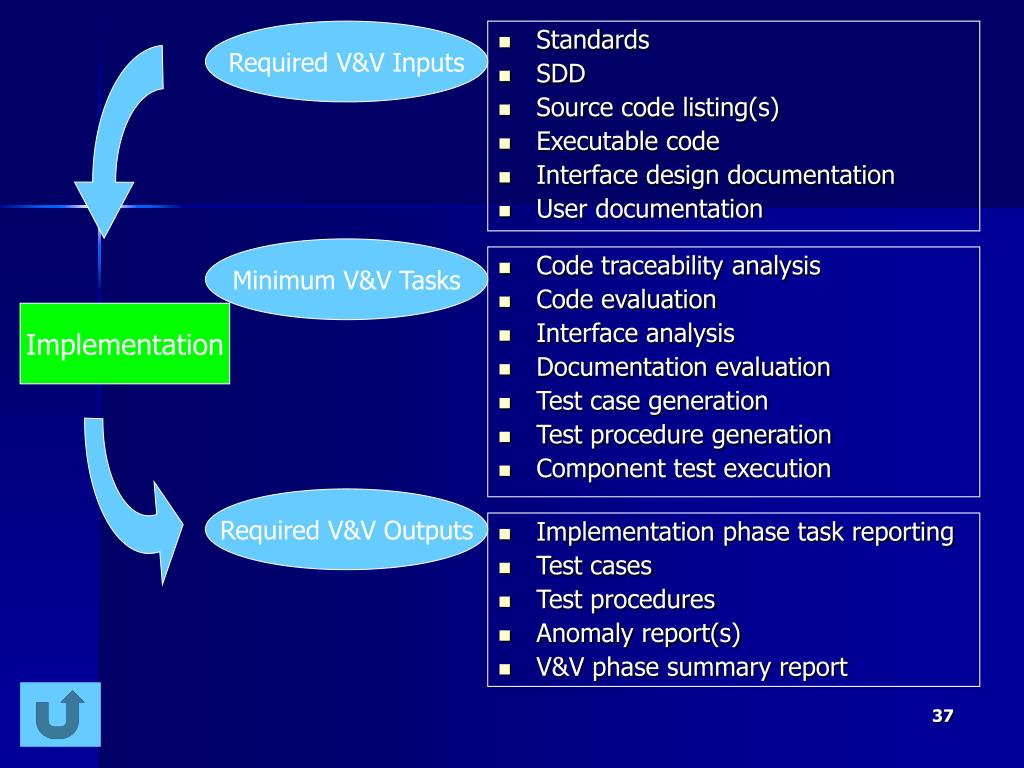 Required V&V Inputs

- Standards
- SDD
- Source code listing(s)
- Executable code
- Interface design documentation
- User documentation

Minimum V&V Tasks

- Code traceability analysis
- Code evaluation
- Interface analysis
- Documentation evaluation
- Test case generation
- Test procedure generation
- Component test execution

Implementation

Required V&V Outputs

- Implementation phase task reporting
- Test cases
- Test procedures
- Anomaly report(s)
- V&V phase summary report

37